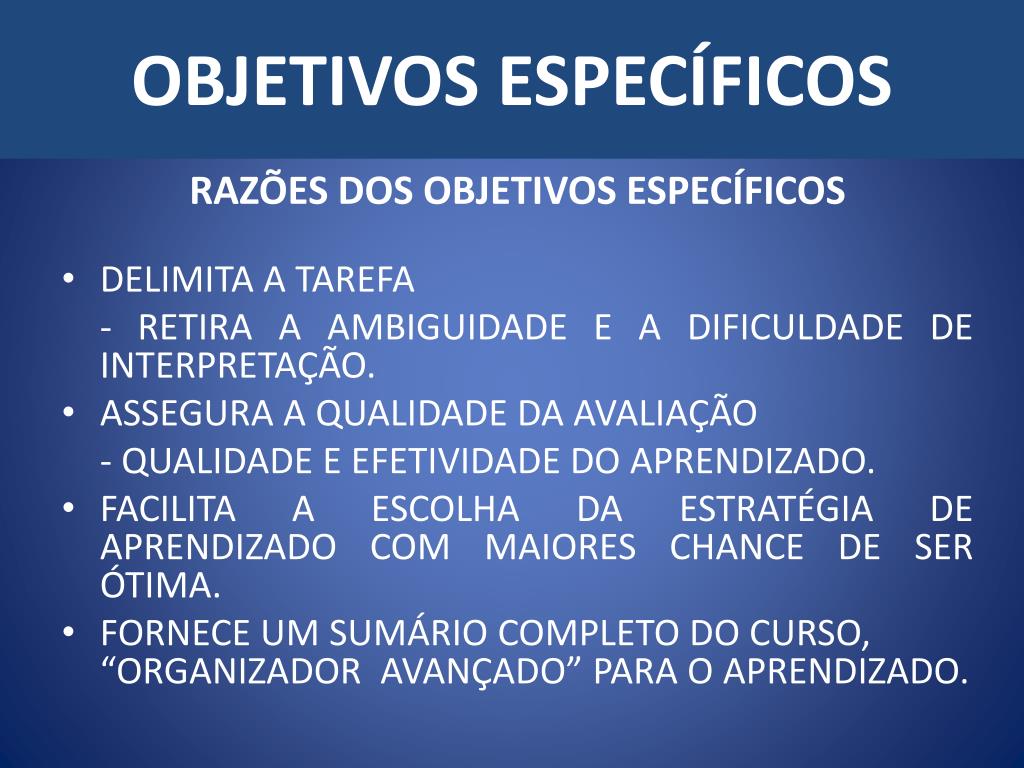 OBJETIVOS ESPECÍFICOS

RAZÕES DOS OBJETIVOS ESPECÍFICOS

• DELIMITA A TAREFA

- RETIRA A AMBIGUIDADE E A DIFICULDADE DE INTERPRETAÇÃO.

• ASSEGURA A QUALIDADE DA AVALIAÇÃO

- QUALIDADE E EFETIVIDADE DO APRENDIZADO.

• FACILITA A ESCOLHA DA ESTRATÉGIA DE APRENDIZADO COM MAIORES CHANCE DE SER ÓTIMA.

• FORNECE UM SUMÁRIO COMPLETO DO CURSO, “ORGANIZADOR AVANÇADO” PARA O APRENDIZADO.